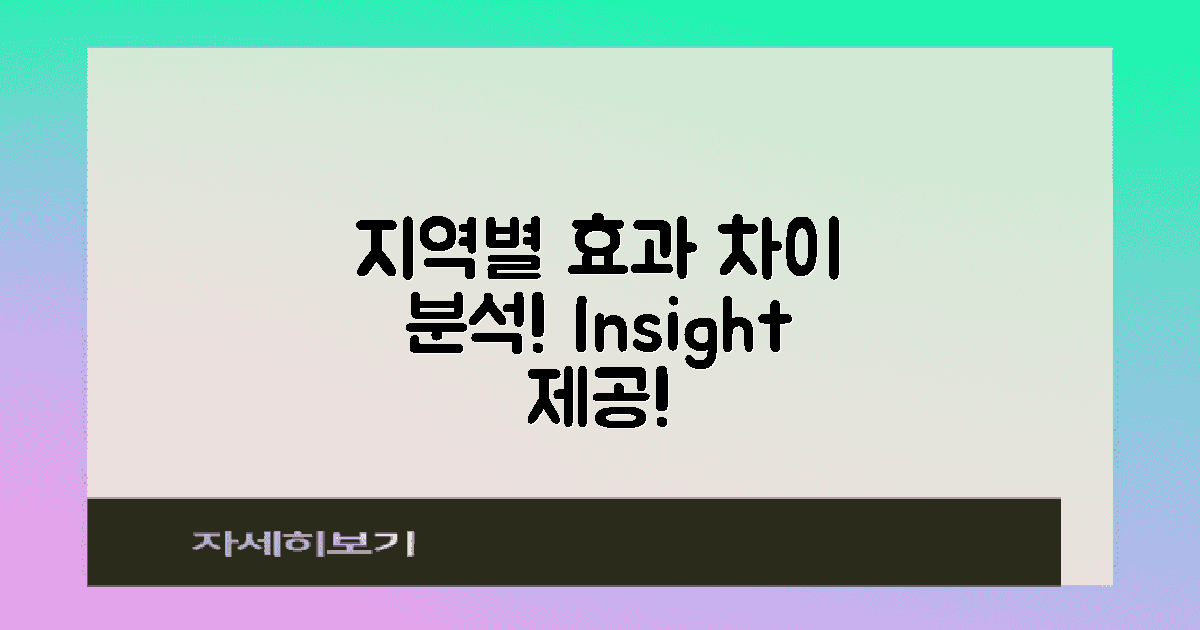 지역별 효과 차이 분석! Insight 제공!

자세히보기